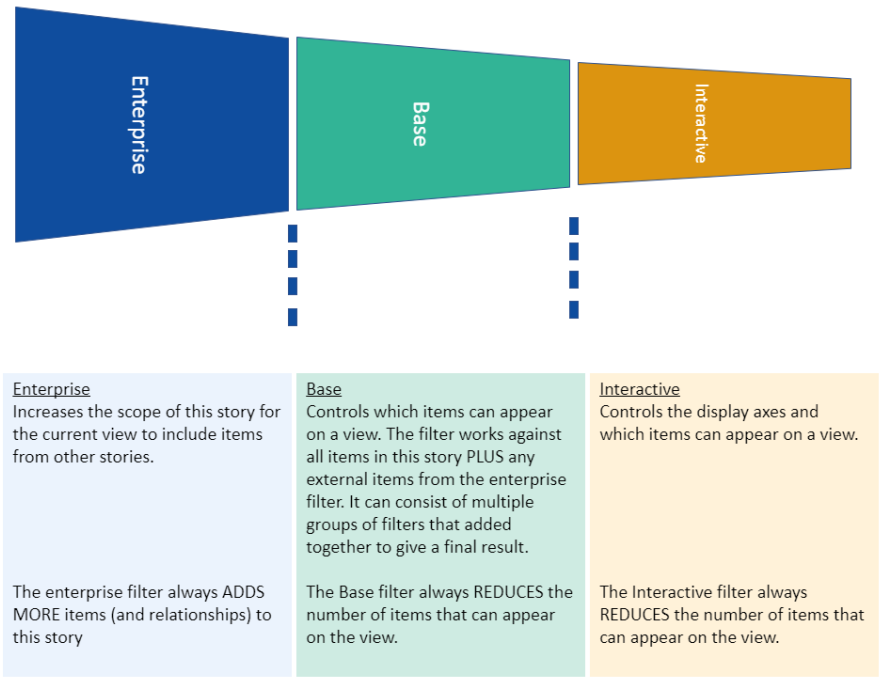 Enterprise

Base

Interactive

Enterprise
Increases the scope of this story for the current view to include items from other stories.

The enterprise filter always ADDS MORE items (and relationships) to this story

Base
Controls which items can appear on a view. The filter works against all items in this story PLUS any external items from the enterprise filter. It can consist of multiple groups of filters that added together to give a final result.

The Base filter always REDUCES the number of items that can appear on the view.

Interactive
Controls the display axes and which items can appear on a view.

The Interactive filter always REDUCES the number of items that can appear on the view.